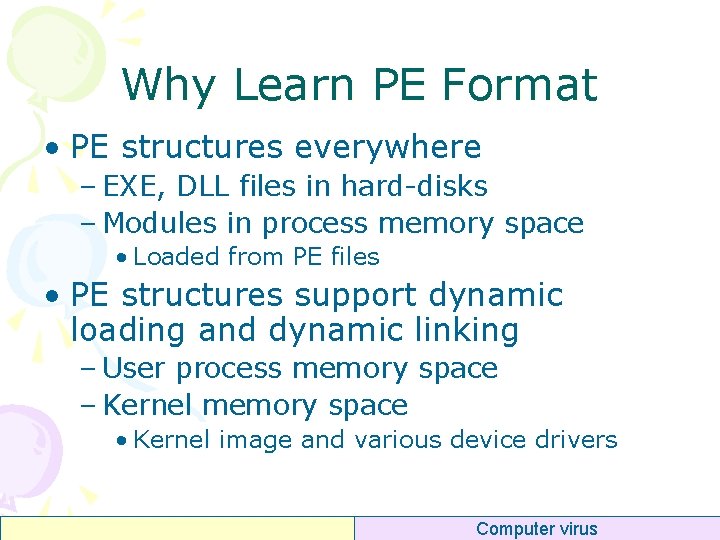 Why Learn PE Format

• PE structures everywhere
– EXE, DLL files in hard-disks
– Modules in process memory space
• Loaded from PE files

• PE structures support dynamic loading and dynamic linking
– User process memory space
– Kernel memory space
• Kernel image and various device drivers

Computer virus